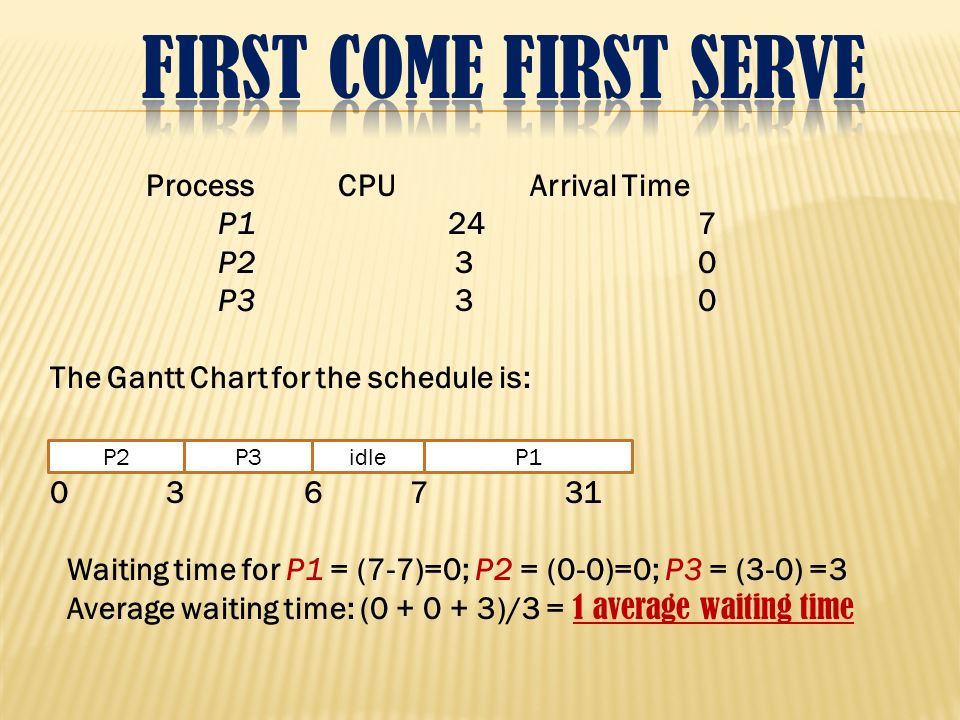 FIRST COME FIRST SERVE

| Process | CPU | Arrival Time |
|---|---|---|
| P1 | 24 | 7 |
| P2 | 3 | 0 |
| P3 | 3 | 0 |

The Gantt Chart for the schedule is:

| P2 | P3 | idle | P1 |
|---|---|---|---|

0 3 6 7 31

Waiting time for P1 = (7-7)=0; P2 = (0-0)=0; P3 = (3-0) =3
Average waiting time: (0 + 0 + 3)/3 = 1 average waiting time